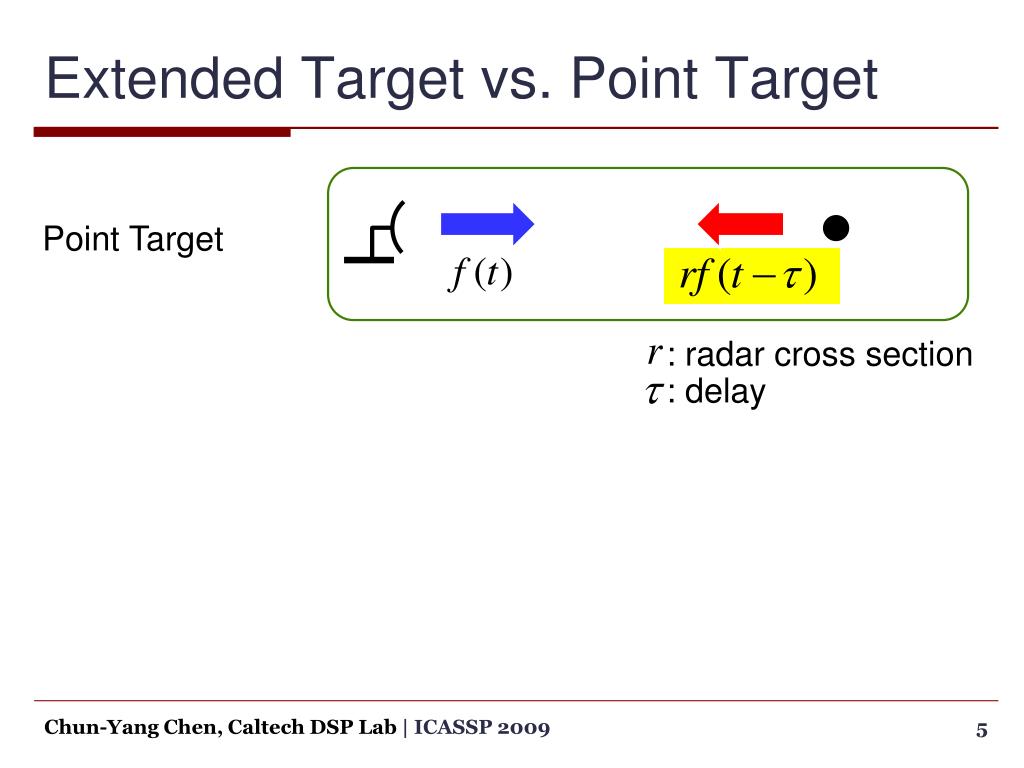 Extended Target vs. Point Target

Point Target

$f(t)$

$rf(t-\tau)$

$r$: radar cross section
$\tau$: delay

Chun-Yang Chen, Caltech DSP Lab | ICASSP 2009

5